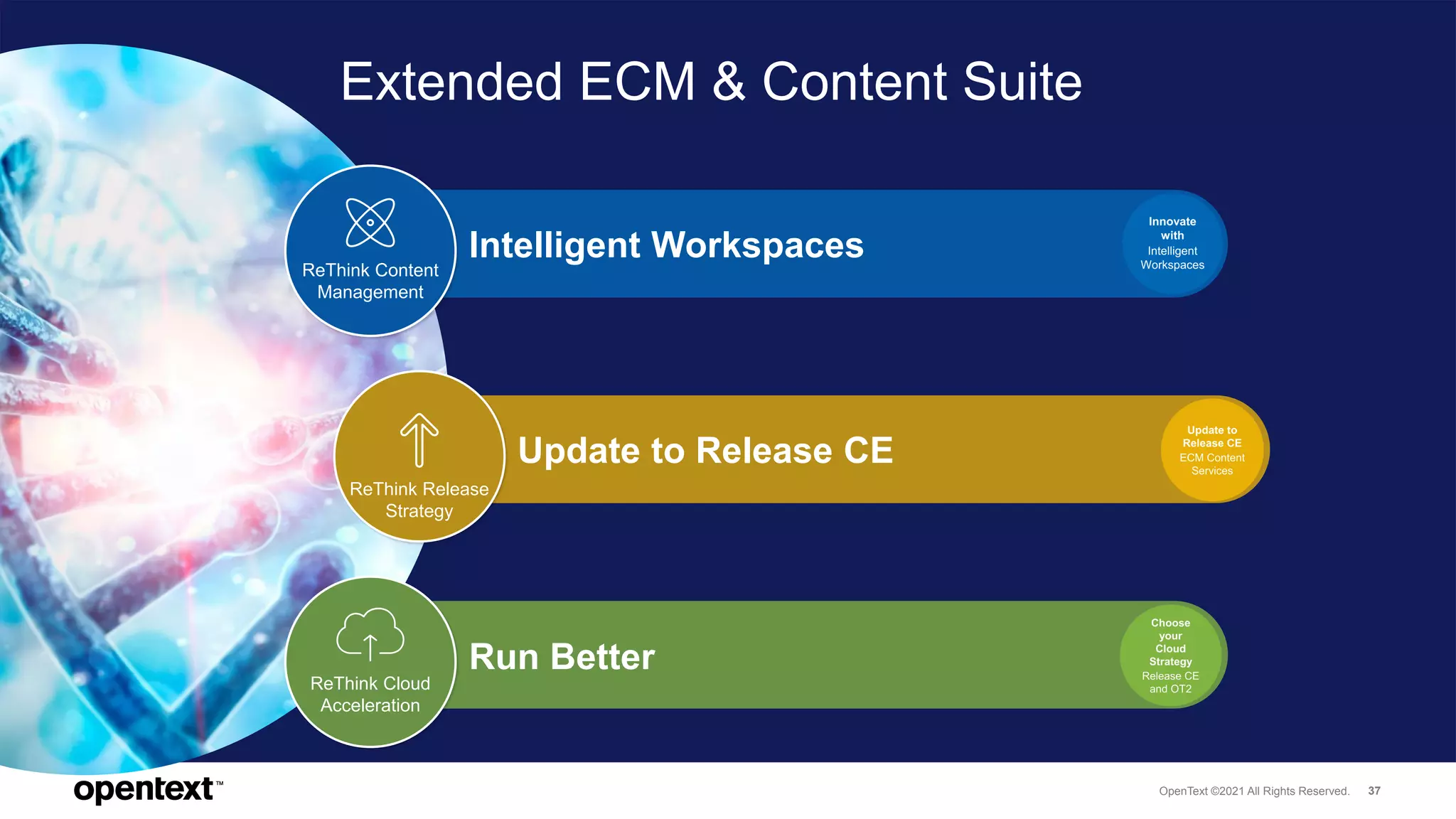 Extended ECM & Content Suite

ReThink Content Management

Intelligent Workspaces

Innovate with Intelligent Workspaces

ReThink Release Strategy

Update to Release CE

Update to Release CE ECM Content Services

ReThink Cloud Acceleration

Run Better

Choose your Cloud Strategy Release CE and OT2

opentext™

OpenText ©2021 All Rights Reserved. 37